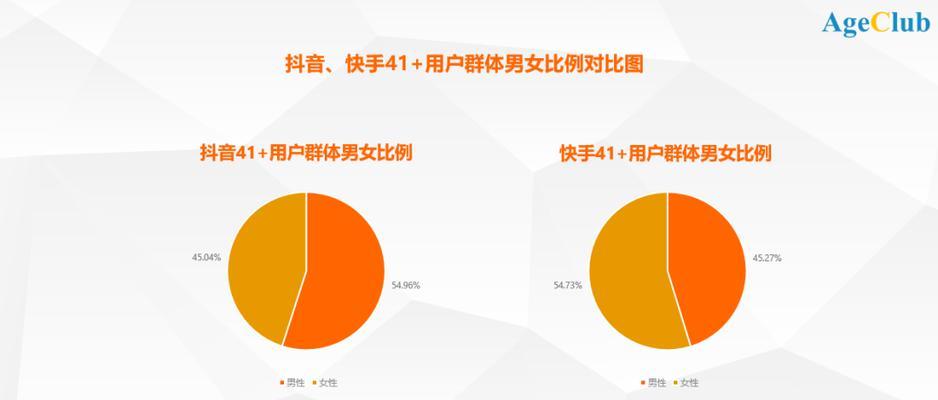 AgeClub

抖音、快手41+用户群体男女比例对比图

抖音41+用户群体男女比例

45.04%

54.96%

男性 女性

快手41+用户群体男女比例

54.73%

45.27%

男性 女性